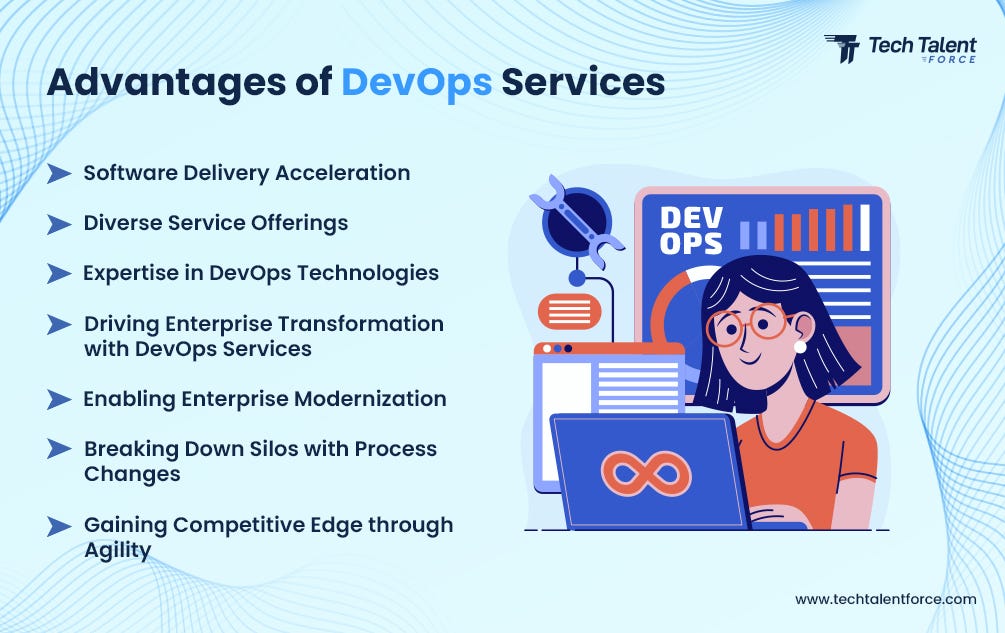 Tech Talent FORCE

Advantages of DevOps Services

Software Delivery Acceleration

Diverse Service Offerings

Expertise in DevOps Technologies

Driving Enterprise Transformation with DevOps Services

Enabling Enterprise Modernization

Breaking Down Silos with Process Changes

Gaining Competitive Edge through Agility

DEV OPS

www.techtalentforce.com